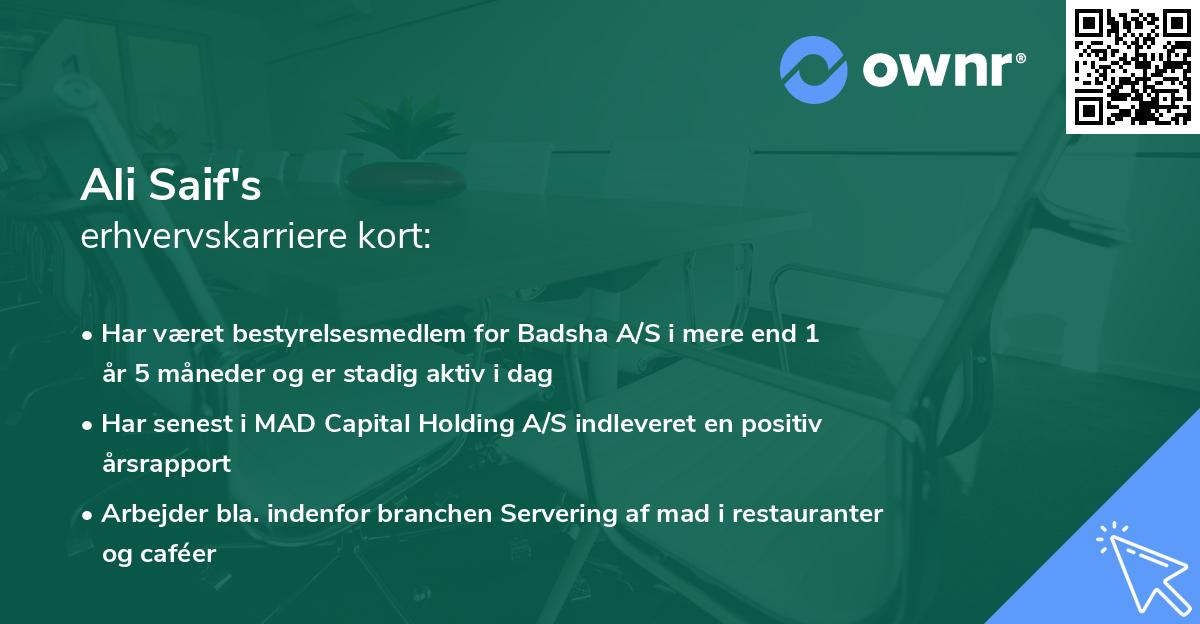 ownr®

Ali Saif's
erhvervskarriere kort:

• Har været bestyrelsesmedlem for Badsha A/S i mere end 1 år 5 måneder og er stadig aktiv i dag

• Har senest i MAD Capital Holding A/S indleveret en positiv årsrapport

• Arbejder bla. indenfor branchen Servering af mad i restauranter og caféer